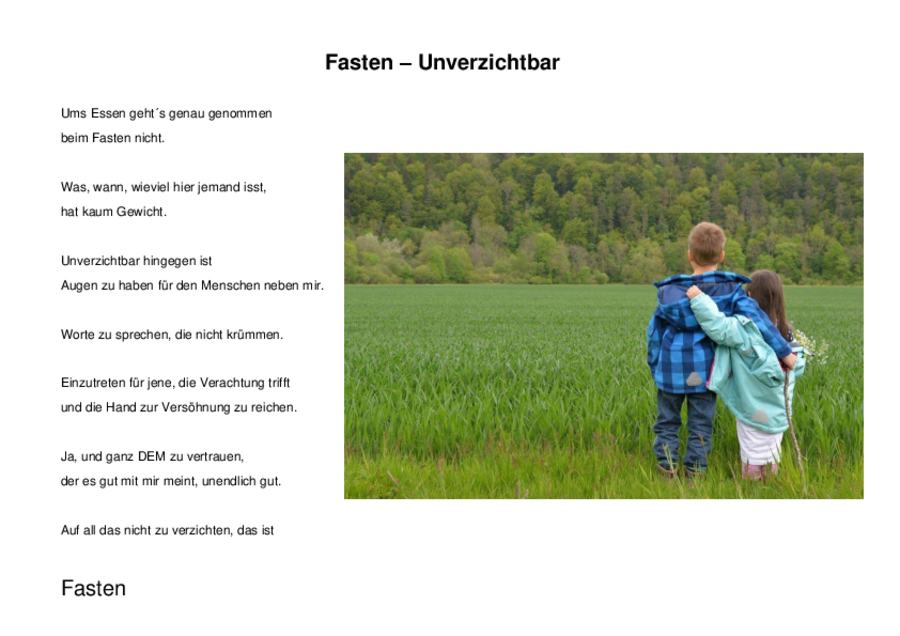 Fasten – Unverzichtbar

Ums Essen geht´s genau genommen
beim Fasten nicht.

Was, wann, wieviel hier jemand isst,
hat kaum Gewicht.

Unverzichtbar hingegen ist
Augen zu haben für den Menschen neben mir.

Worte zu sprechen, die nicht krümmen.

Einzutreten für jene, die Verachtung trifft
und die Hand zur Versöhnung zu reichen.

Ja, und ganz DEM zu vertrauen,
der es gut mit mir meint, unendlich gut.

Auf all das nicht zu verzichten, das ist

Fasten